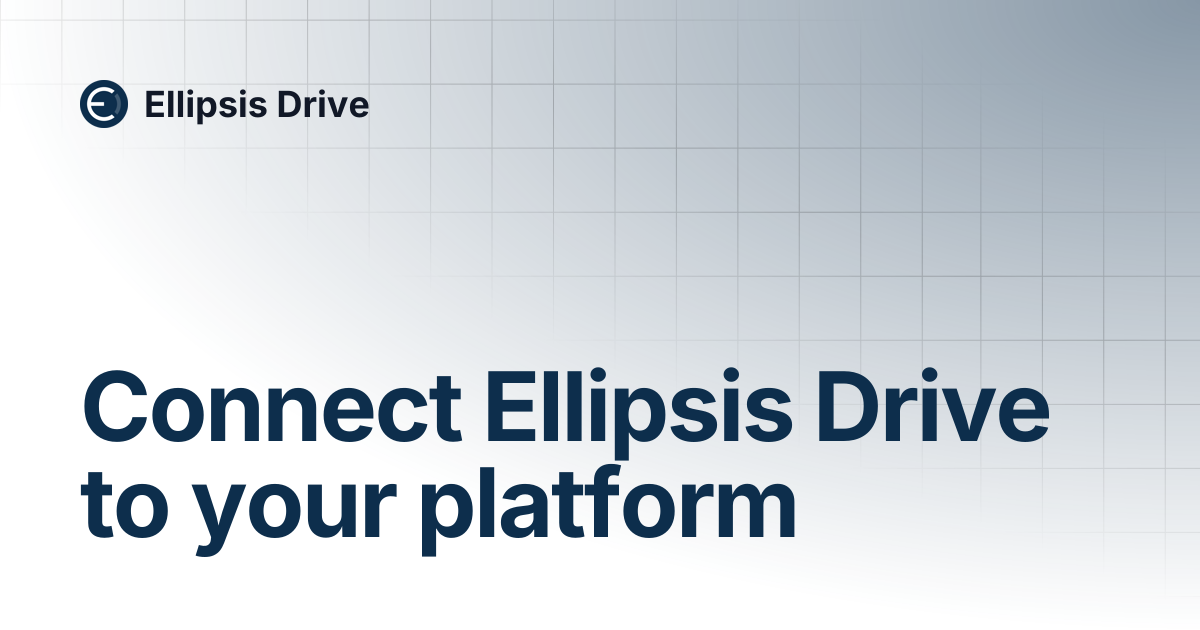 Ellipsis Drive

Connect Ellipsis Drive to your platform